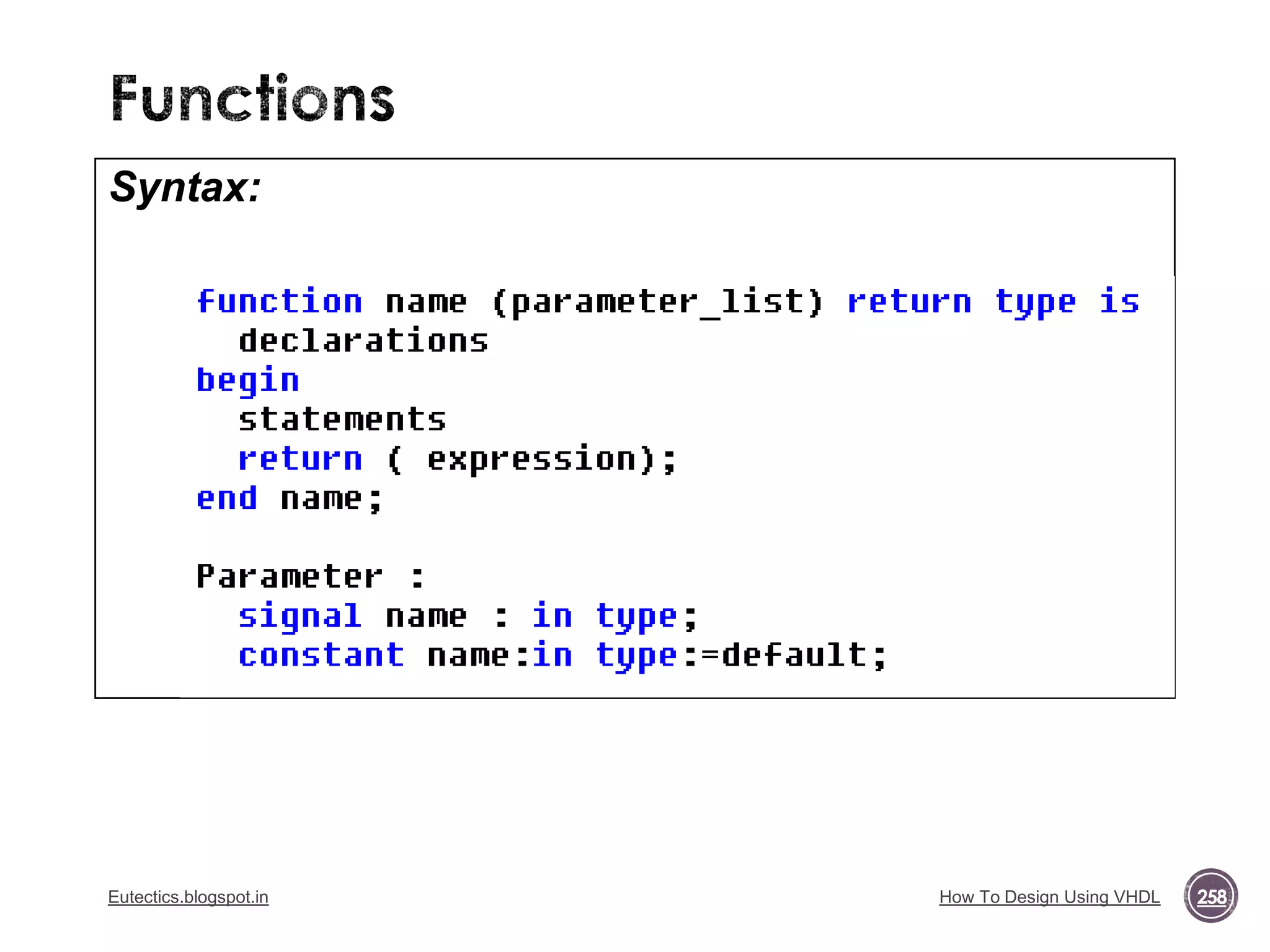 Functions

Syntax:

function name (parameter_list) return type is
  declarations
begin
  statements
  return ( expression);
end name;

Parameter :
  signal name : in type;
  constant name:in type:=default;

Eutectics.blogspot.in

How To Design Using VHDL

258